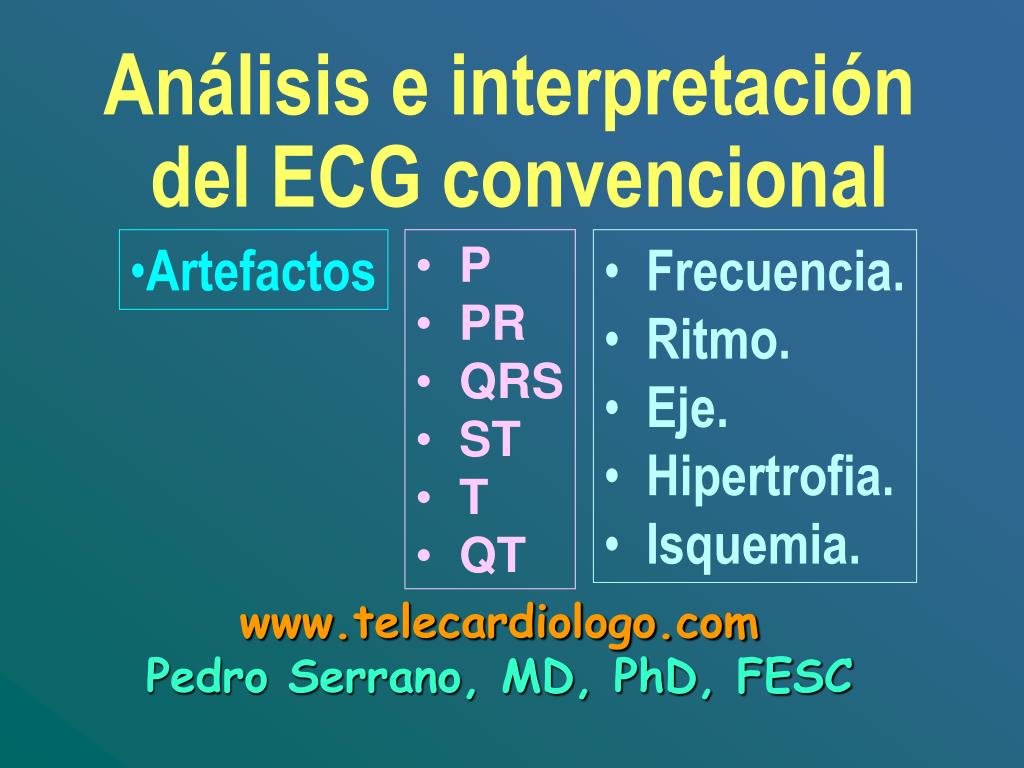 Análisis e interpretación del ECG convencional

•Artefactos

• P
• PR
• QRS
• ST
• T
• QT

• Frecuencia.
• Ritmo.
• Eje.
• Hipertrofia.
• Isquemia.

www.telecardiologo.com
Pedro Serrano, MD, PhD, FESC